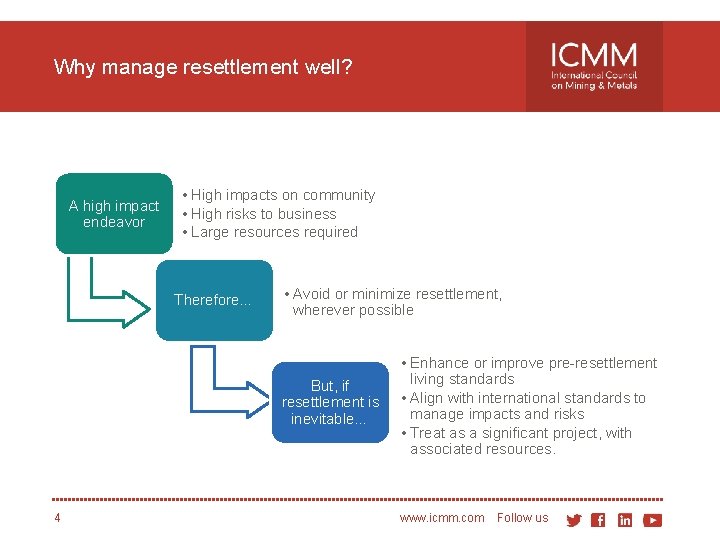 Why manage resettlement well?

ICMM
International Council on Mining & Metals

A high impact endeavor

• High impacts on community
• High risks to business
• Large resources required

Therefore...

• Avoid or minimize resettlement, wherever possible

But, if resettlement is inevitable...

• Enhance or improve pre-resettlement living standards
• Align with international standards to manage impacts and risks
• Treat as a significant project, with associated resources.

4

www.icmm.com Follow us